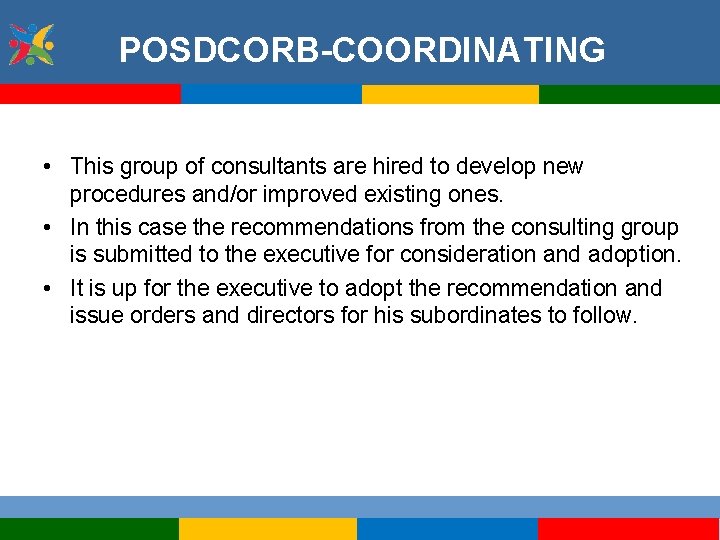 POSDCORB-COORDINATING

• This group of consultants are hired to develop new procedures and/or improved existing ones.

• In this case the recommendations from the consulting group is submitted to the executive for consideration and adoption.

• It is up for the executive to adopt the recommendation and issue orders and directors for his subordinates to follow.